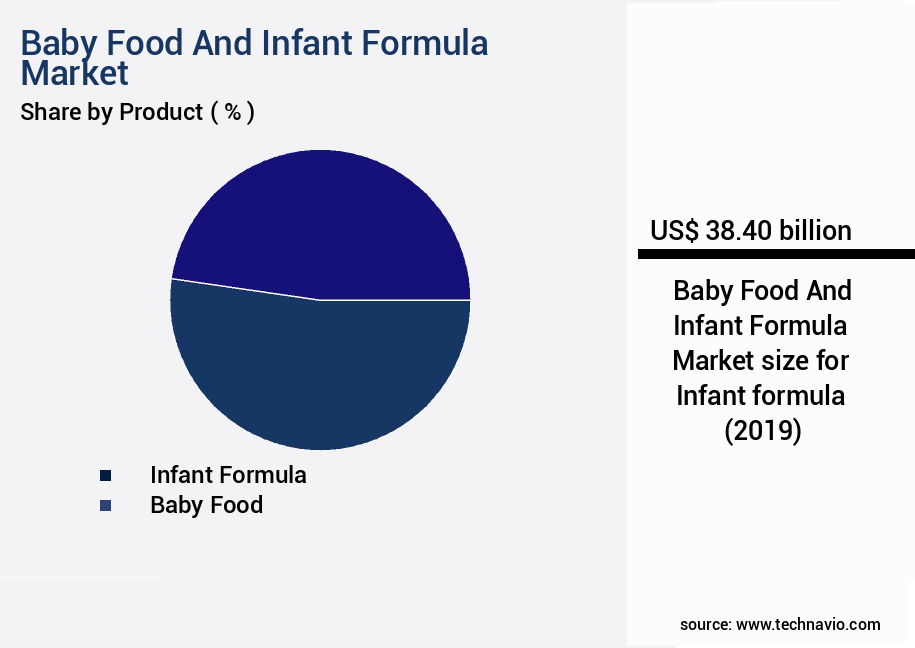 Baby Food And Infant Formula Market

Share by Product ( % )

Infant Formula
Baby Food

US$ 38.40 billion

Baby Food And Infant Formula Market size for Infant formula (2019)

source: www.technavio.com